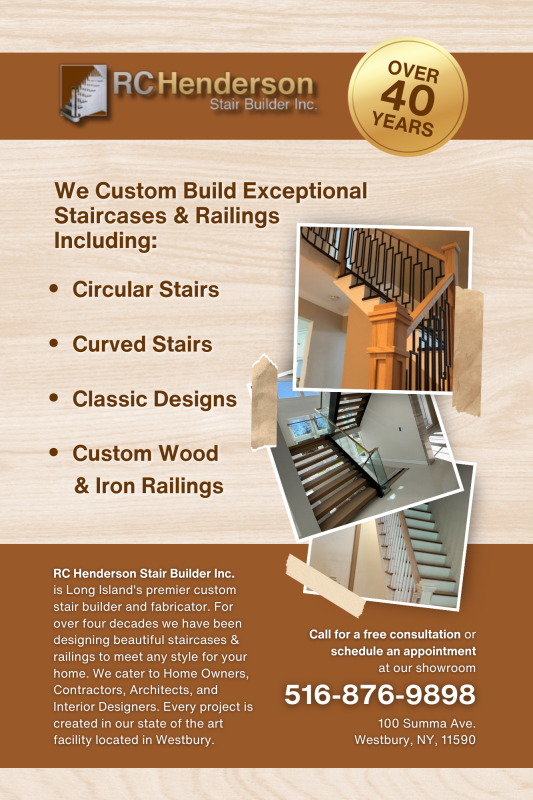 RC Henderson
Stair Builder Inc.

OVER 40 YEARS

We Custom Build Exceptional Staircases & Railings Including:

• Circular Stairs

• Curved Stairs

• Classic Designs

• Custom Wood & Iron Railings

RC Henderson Stair Builder Inc. is Long Island's premier custom stair builder and fabricator. For over four decades we have been designing beautiful staircases & railings to meet any style for your home. We cater to Home Owners, Contractors, Architects, and Interior Designers. Every project is created in our state of the art facility located in Westbury.

Call for a free consultation or schedule an appointment at our showroom

516-876-9898

100 Summa Ave.
Westbury, NY, 11590